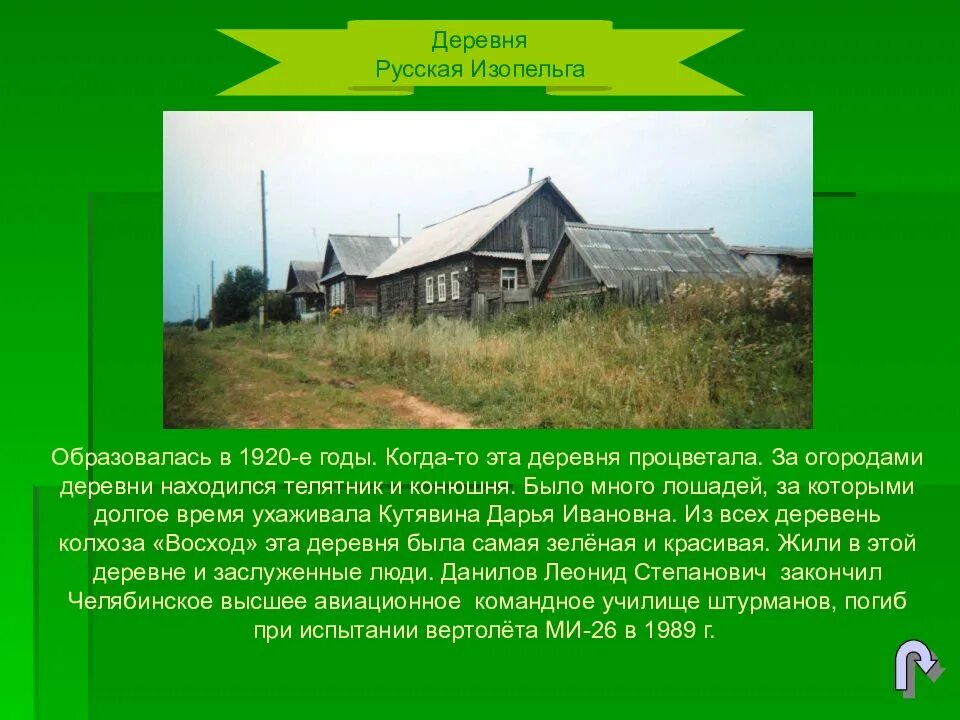 Деревня
Русская Изопельга

Образовалась в 1920-е годы. Когда-то эта деревня процветала. За огородами деревни находился телятник и конюшня. Было много лошадей, за которыми долгое время ухаживала Кутявина Дарья Ивановна. Из всех деревень колхоза «Восход» эта деревня была самая зелёная и красивая. Жили в этой деревне и заслуженные люди. Данилов Леонид Степанович закончил Челябинское высшее авиационное командное училище штурманов, погиб при испытании вертолёта МИ-26 в 1989 г.